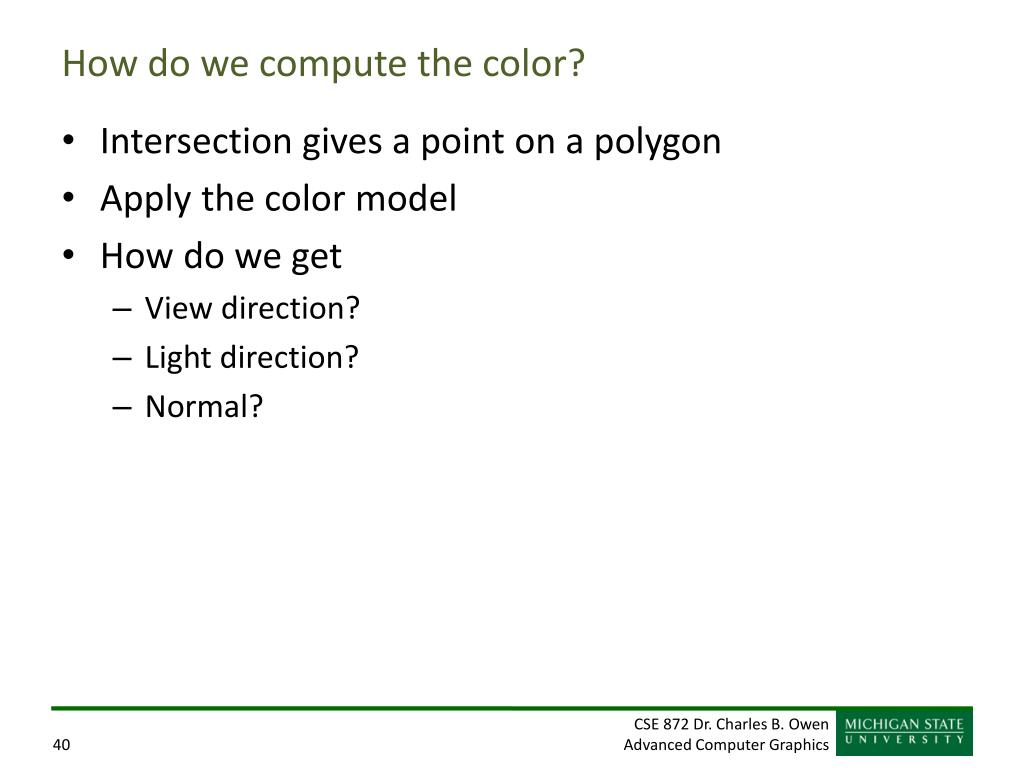 How do we compute the color?

• Intersection gives a point on a polygon
• Apply the color model
• How do we get
– View direction?
– Light direction?
– Normal?

40

CSE 872 Dr. Charles B. Owen
Advanced Computer Graphics

MICHIGAN STATE
UNIVERSITY